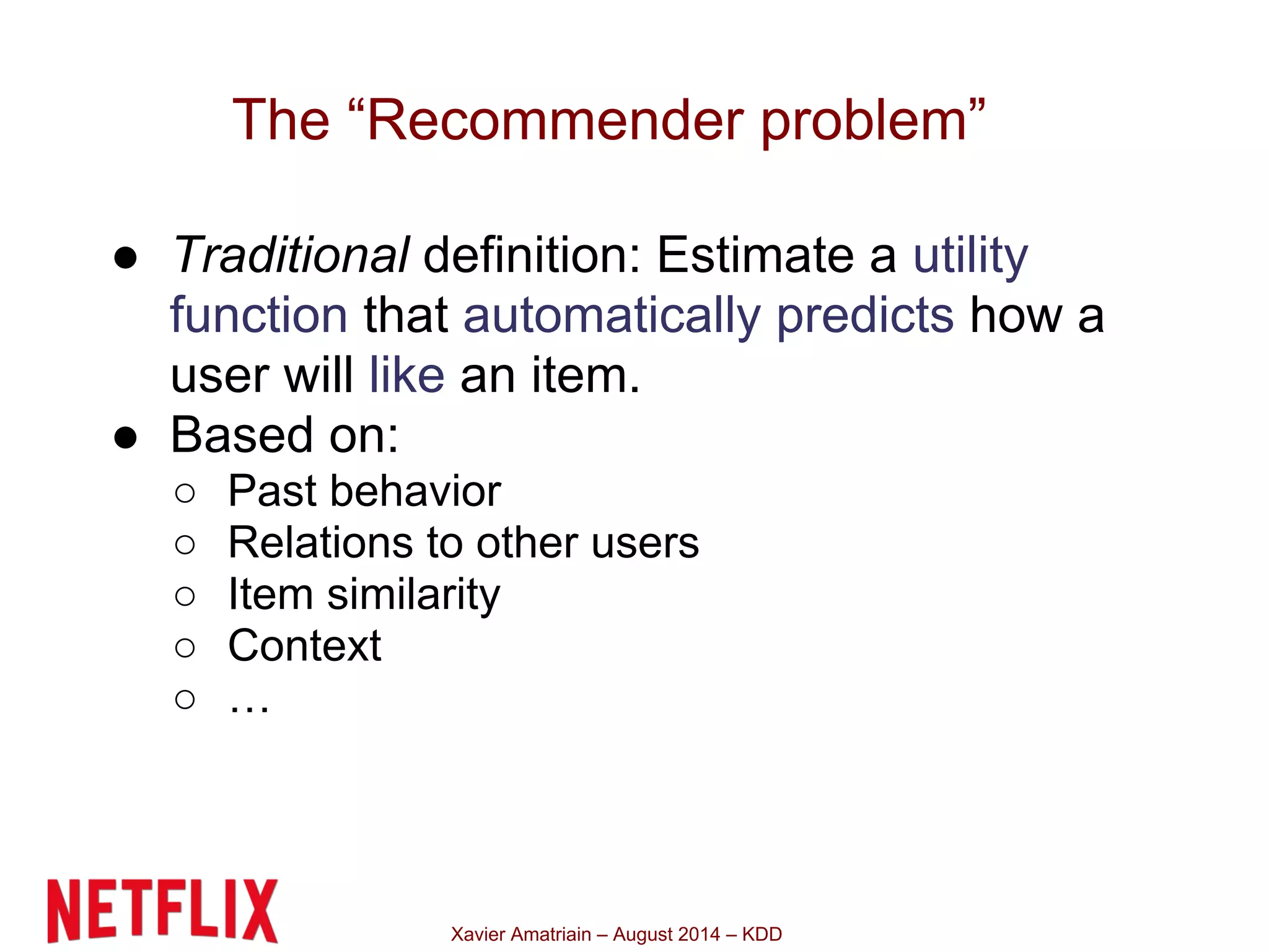 The “Recommender problem”

● Traditional definition: Estimate a utility function that automatically predicts how a user will like an item.
● Based on:
○ Past behavior
○ Relations to other users
○ Item similarity
○ Context
○ …

NETFLIX

Xavier Amatriain – August 2014 – KDD